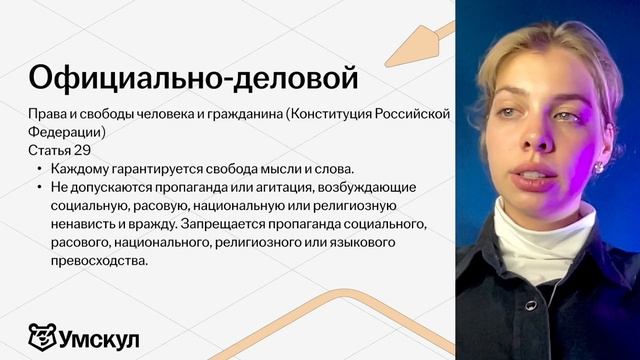 Официально-деловой

Права и свободы человека и гражданина (Конституция Российской Федерации)
Статья 29

• Каждому гарантируется свобода мысли и слова.
• Не допускаются пропаганда или агитация, возбуждающие социальную, расовую, национальную или религиозную ненависть и вражду. Запрещается пропаганда социального, расового, национального, религиозного или языкового превосходства.

Умскул